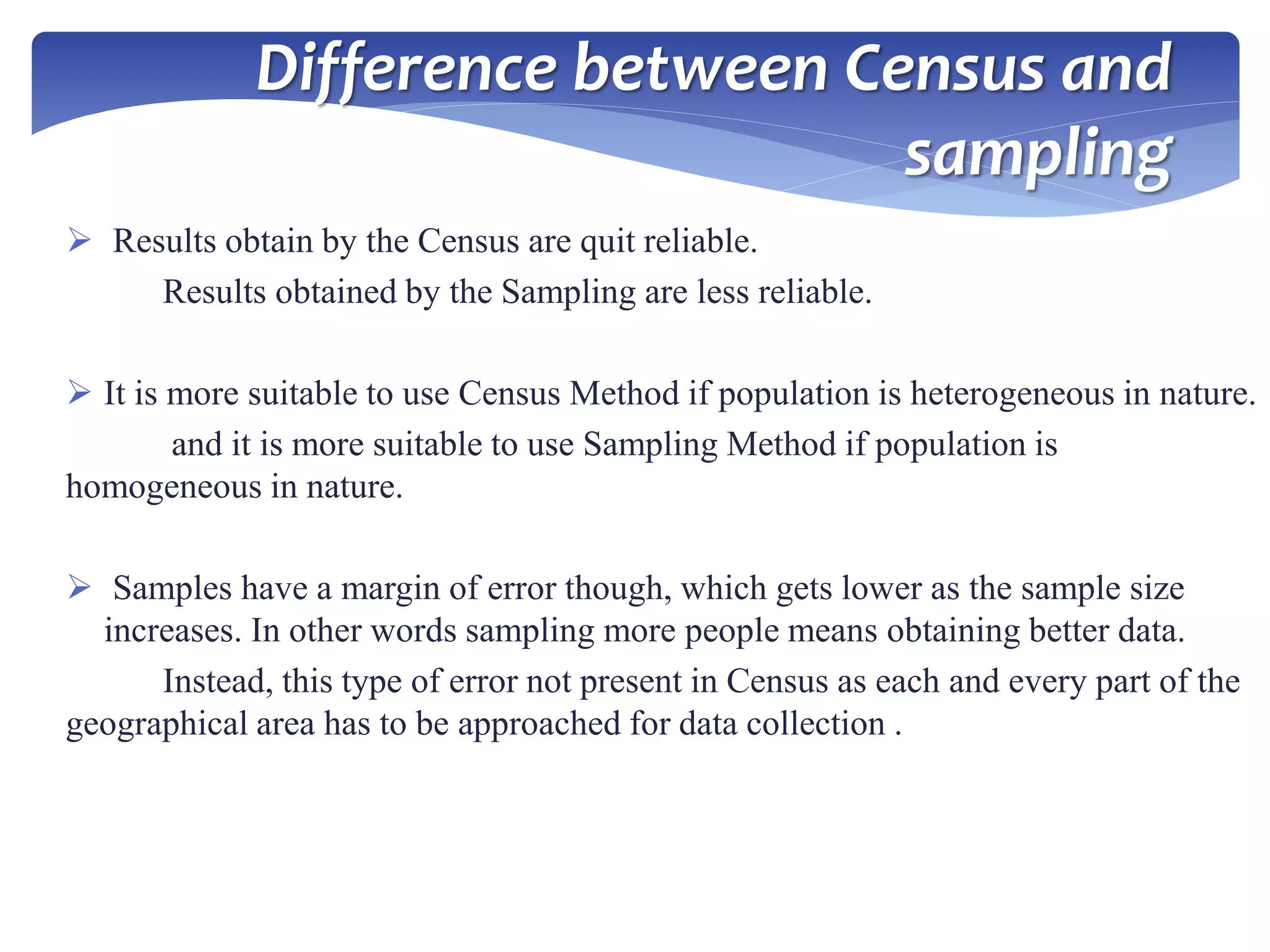 Difference between Census and sampling

➢ Results obtain by the Census are quit reliable.

Results obtained by the Sampling are less reliable.

➢ It is more suitable to use Census Method if population is heterogeneous in nature.

and it is more suitable to use Sampling Method if population is homogeneous in nature.

➢ Samples have a margin of error though, which gets lower as the sample size increases. In other words sampling more people means obtaining better data.

Instead, this type of error not present in Census as each and every part of the geographical area has to be approached for data collection .